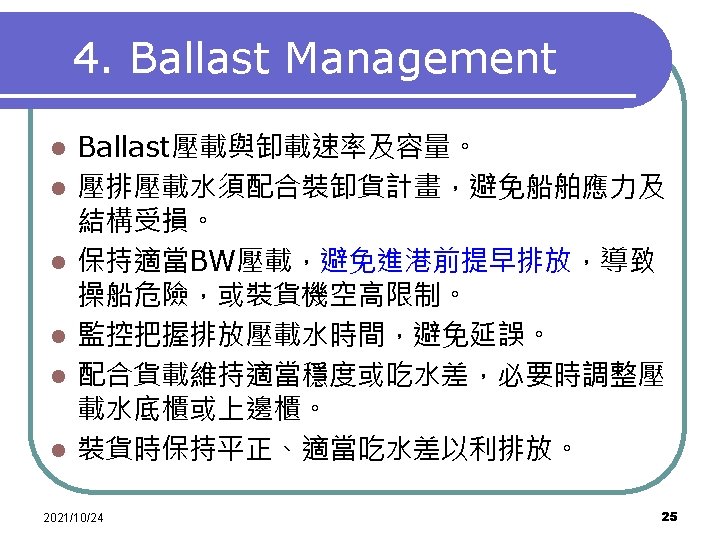 4. Ballast Management

• Ballast壓載與卸載速率及容量。
• 壓排壓載水須配合裝卸貨計畫，避免船舶應力及結構受損。
• 保持適當BW壓載，避免進港前提早排放，導致操船危險，或裝貨機空高限制。
• 監控把握排放壓載水時間，避免延誤。
• 配合貨載維持適當穩度或吃水差，必要時調整壓載水底櫃或上邊櫃。
• 裝貨時保持平正、適當吃水差以利排放。

2021/10/24

25